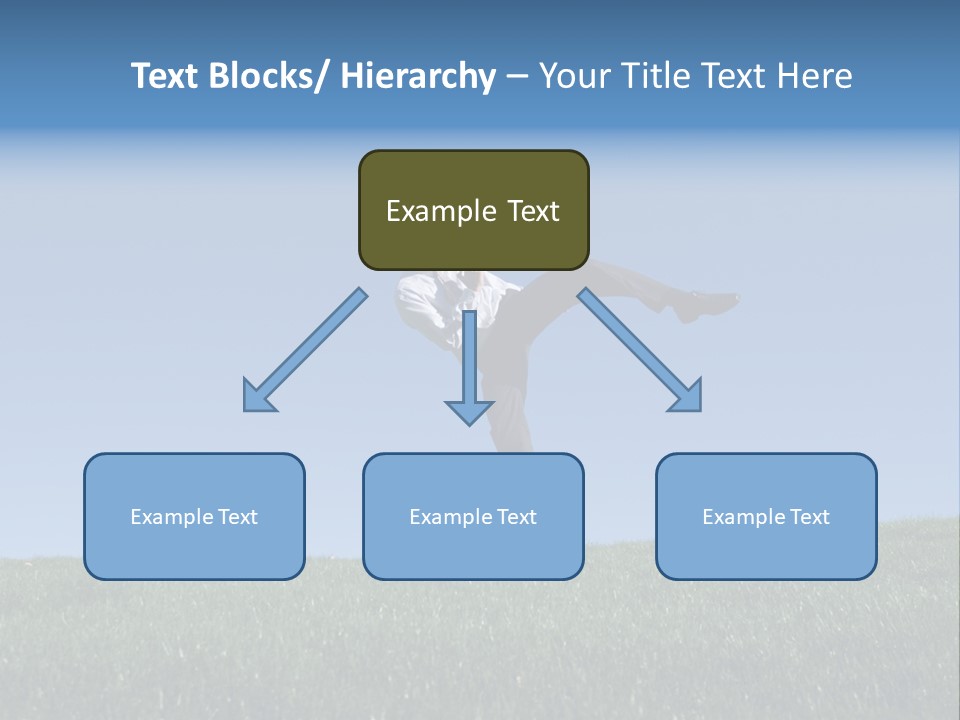 Text Blocks/ Hierarchy – Your Title Text Here

Example Text

Example Text

Example Text

Example Text